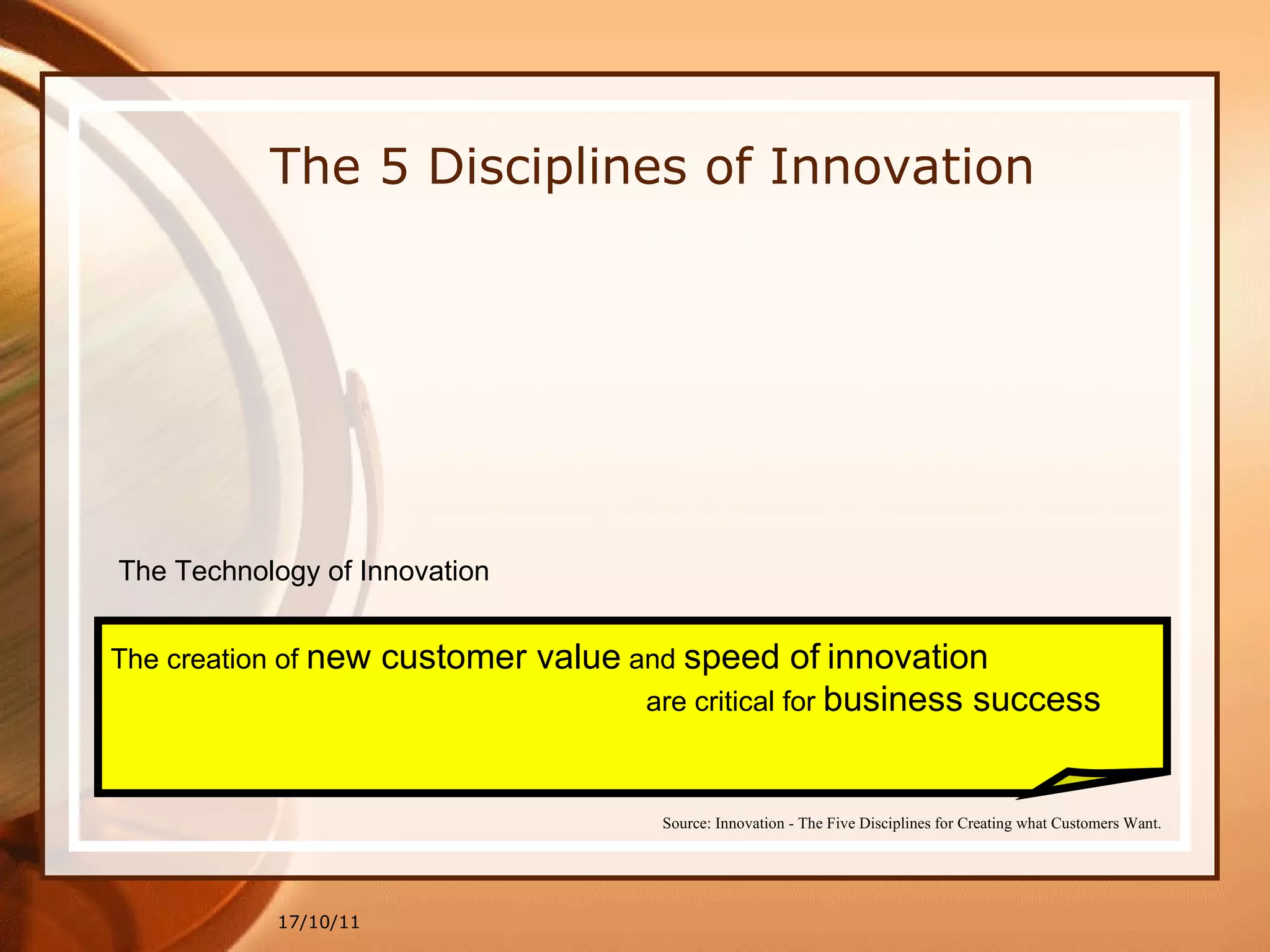 The 5 Disciplines of Innovation

The Technology of Innovation

The creation of new customer value and speed of innovation are critical for business success

Source: Innovation - The Five Disciplines for Creating what Customers Want.

17/10/11